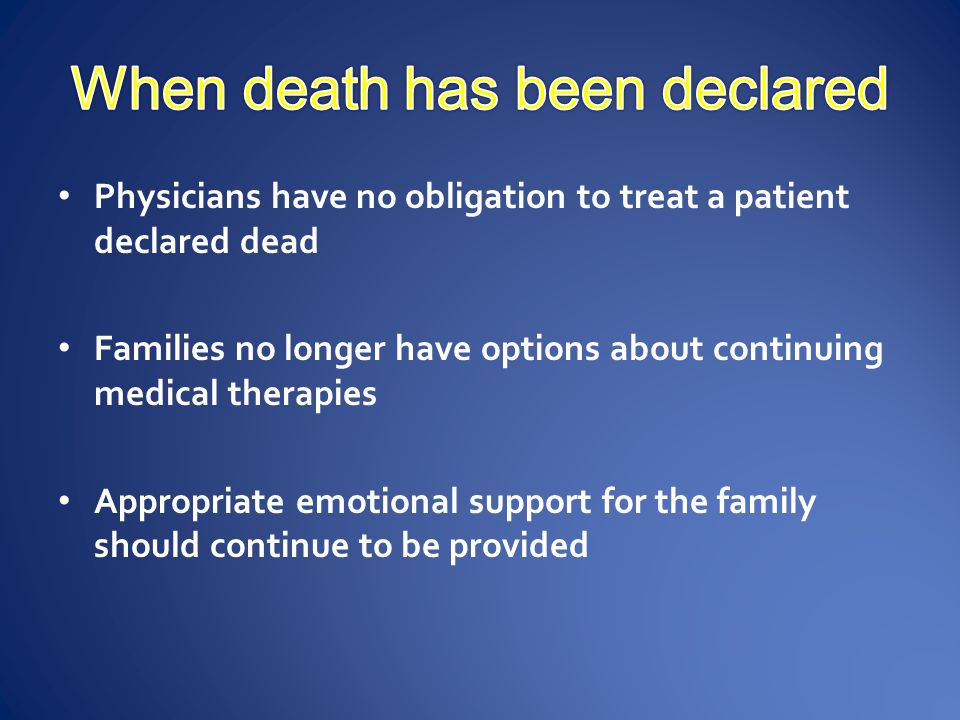 When death has been declared

• Physicians have no obligation to treat a patient declared dead

• Families no longer have options about continuing medical therapies

• Appropriate emotional support for the family should continue to be provided